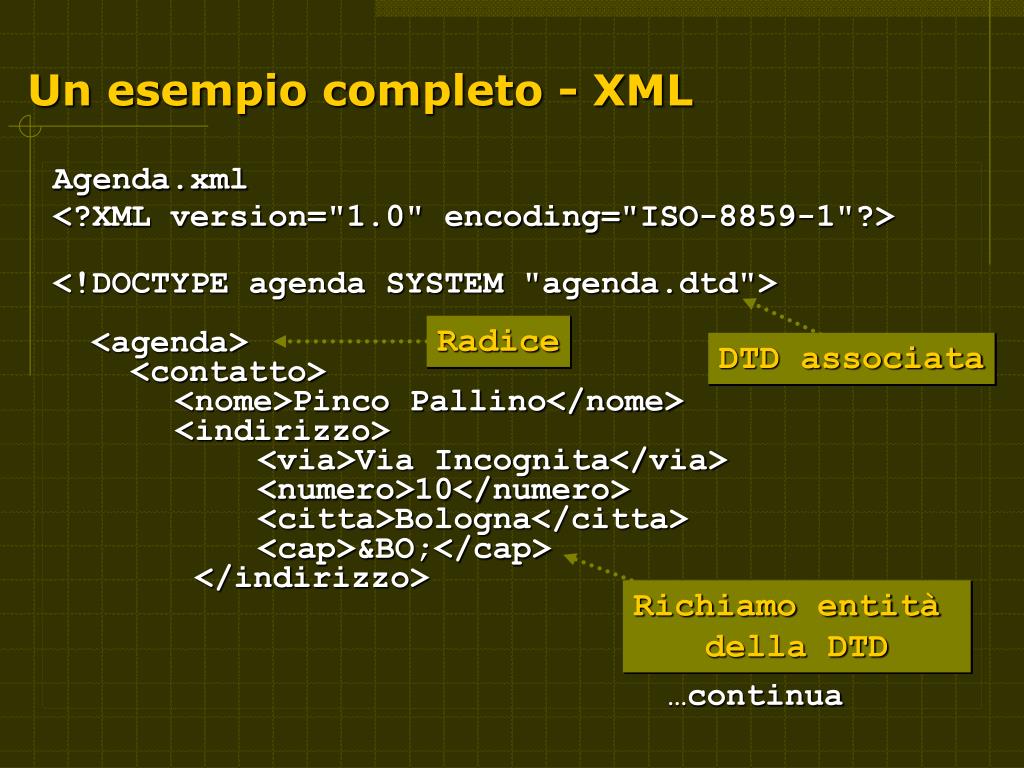 Un esempio completo - XML

Agenda.xml
<?XML version="1.0" encoding="ISO-8859-1"?>

<!DOCTYPE agenda SYSTEM "agenda.dtd">

<agenda>
<contatto>
<nome>Pinco Pallino</nome>
<indirizzo>
<via>Via Incognita</via>
<numero>10</numero>
<citta>Bologna</citta>
<cap>&BO;</cap>
</indirizzo>

Radice

DTD associata

Richiamo entità della DTD

…continua